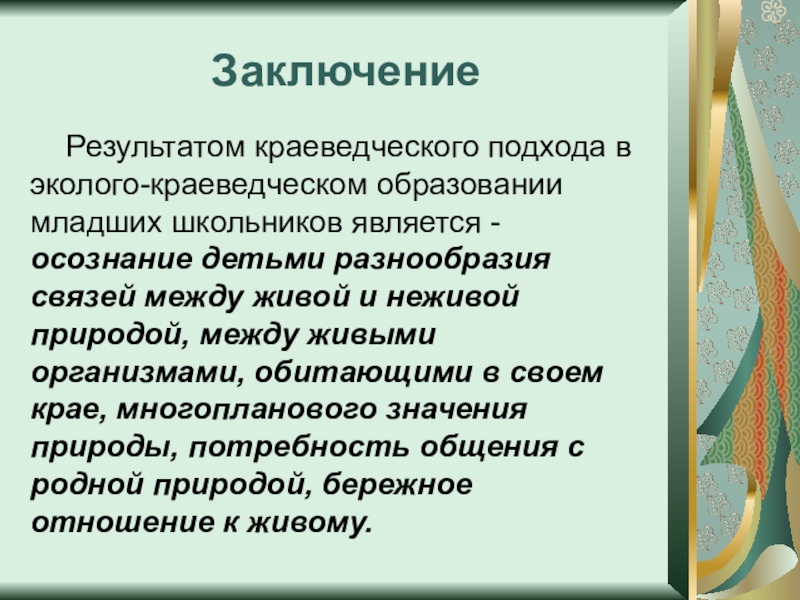 Заключение

Результатом краеведческого подхода в эколого-краеведческом образовании младших школьников является - осознание детьми разнообразия связей между живой и неживой природой, между живыми организмами, обитающими в своем крае, многопланового значения природы, потребность общения с родной природой, бережное отношение к живому.